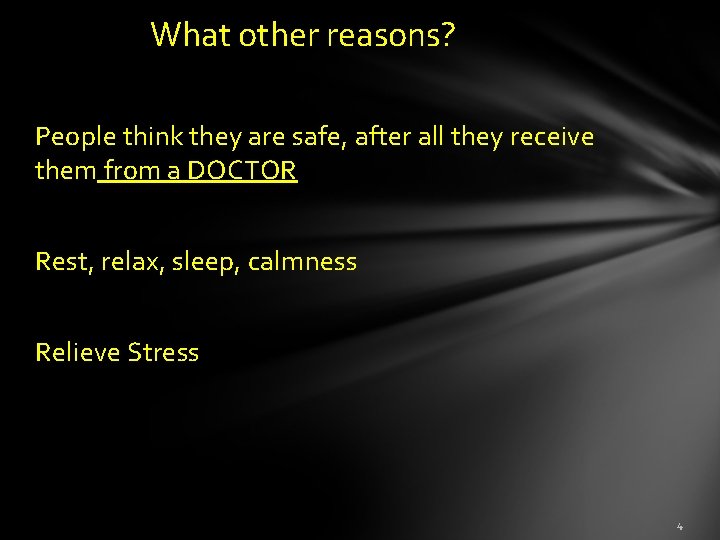 What other reasons?

People think they are safe, after all they receive them from a DOCTOR

Rest, relax, sleep, calmness

Relieve Stress

4